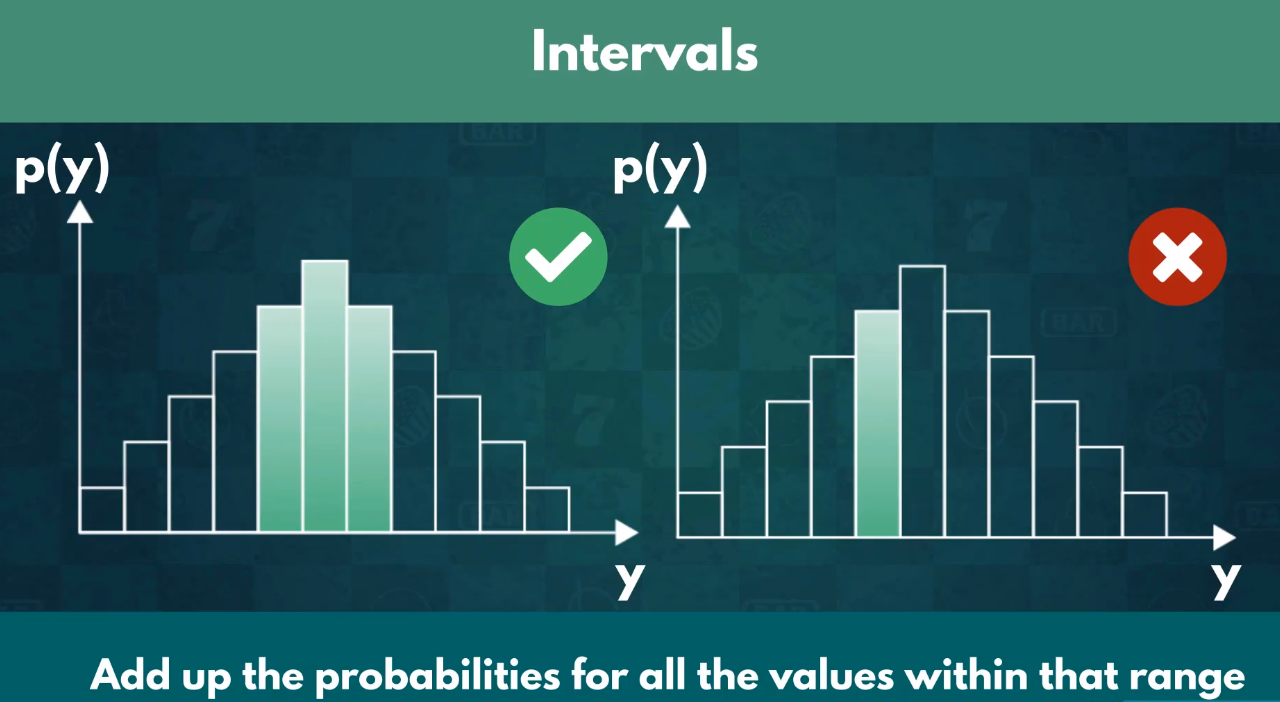 Intervals

p(y)

y

p(y)

y

Add up the probabilities for all the values within that range